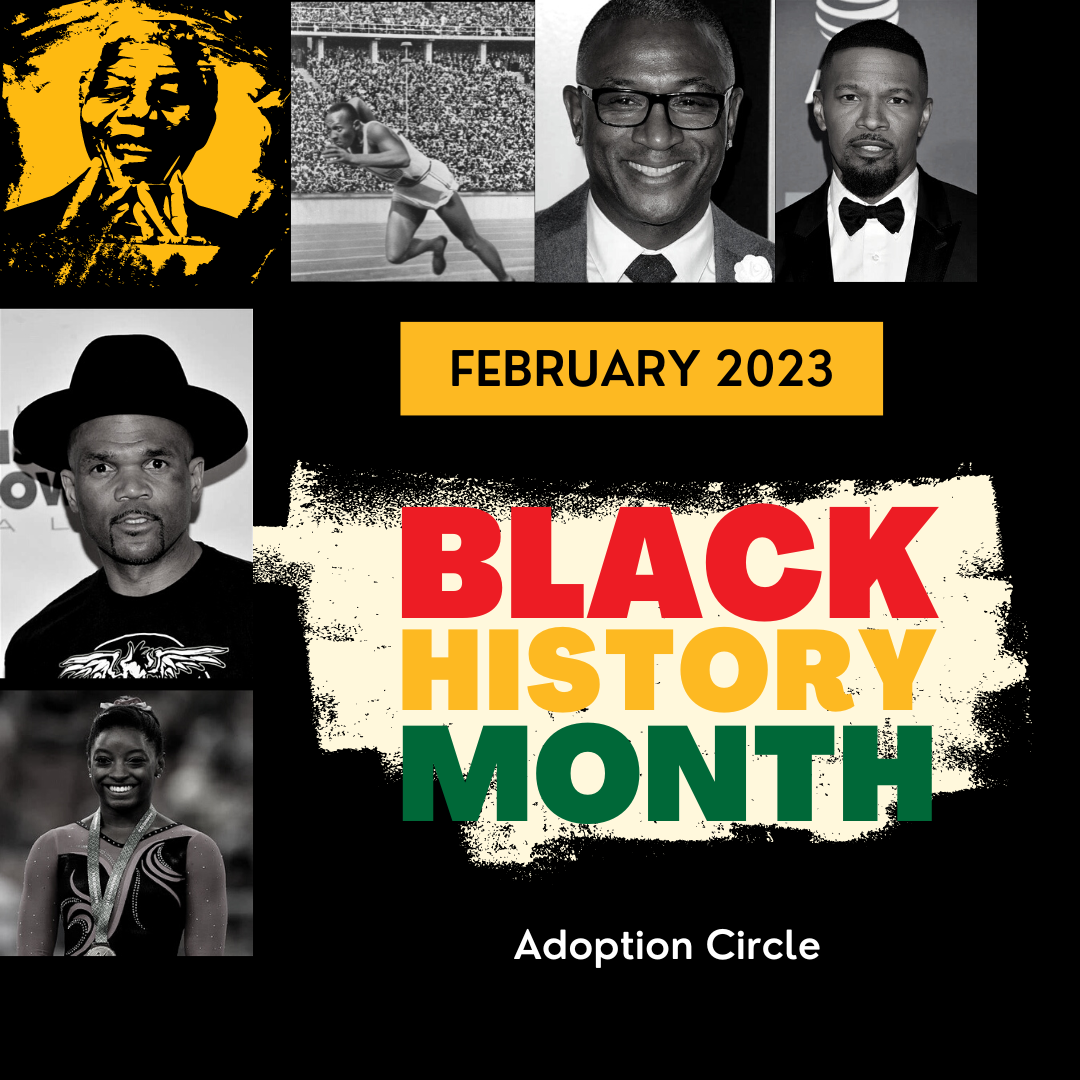 FEBRUARY 2023

BLACK
HISTORY
MONTH

Adoption Circle